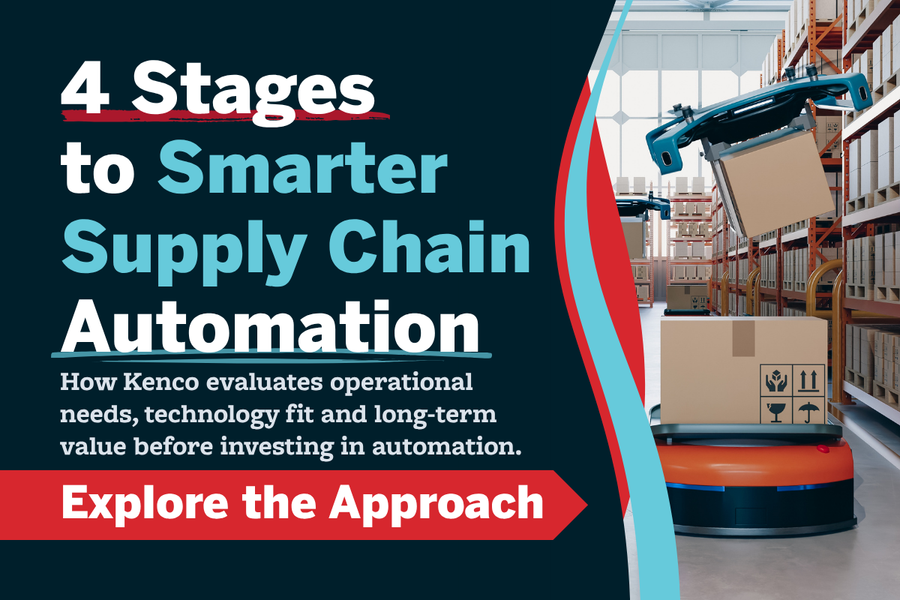 4 Stages to Smarter Supply Chain Automation

How Kenco evaluates operational needs, technology fit and long-term value before investing in automation.

Explore the Approach